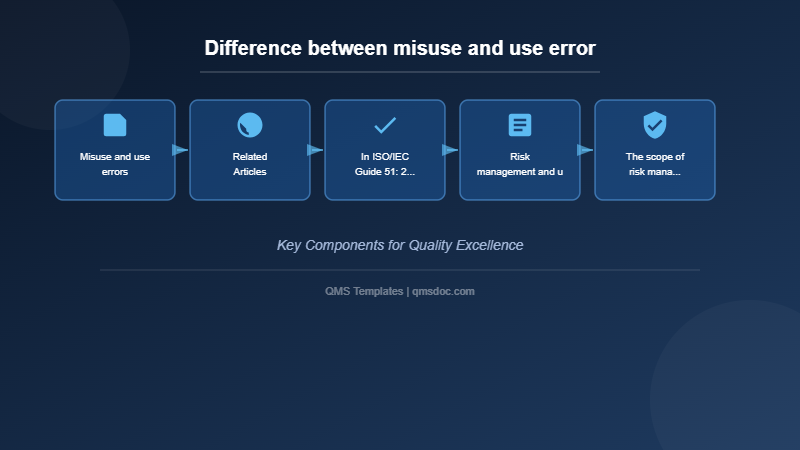 Difference between misuse and use error

Misuse and use errors

Related Articles

In ISO/IEC Guide 51: 2...

Risk management and u

The scope of risk mana...

Key Components for Quality Excellence

QMS Templates | qmsdoc.com